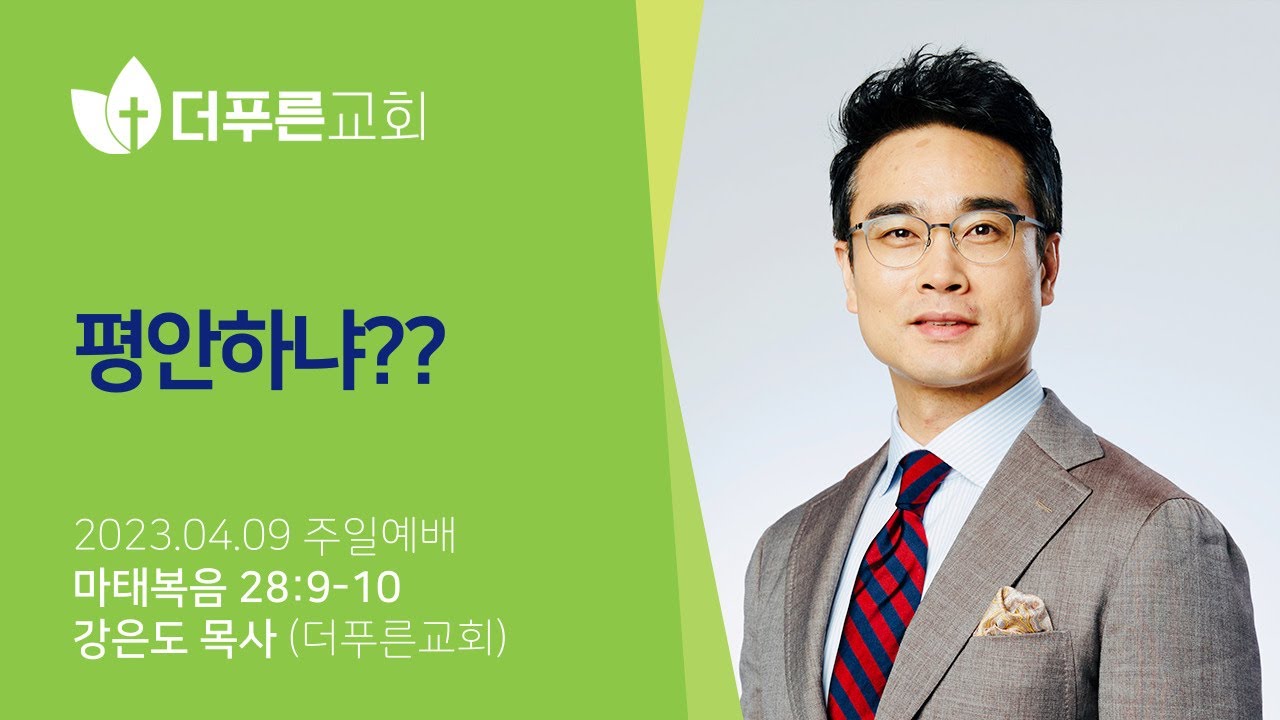 더푸른교회

평안하냐??

2023.04.09 주일예배
마태복음 28:9-10
강은도 목사 (더푸른교회)